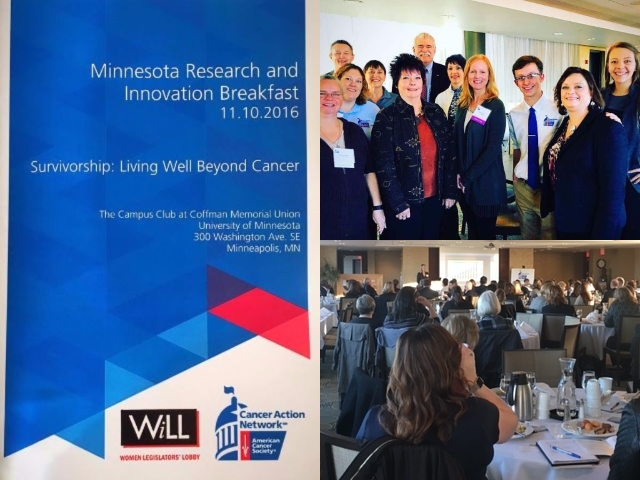 Minnesota Research and Innovation Breakfast
11.10.2016

Survivorship: Living Well Beyond Cancer

The Campus Club at Coffman Memorial Union
University of Minnesota
300 Washington Ave. SE
Minneapolis, MN

WiLL
WOMEN LEGISLATORS' LOBBY

Cancer Action Network
American Cancer Society